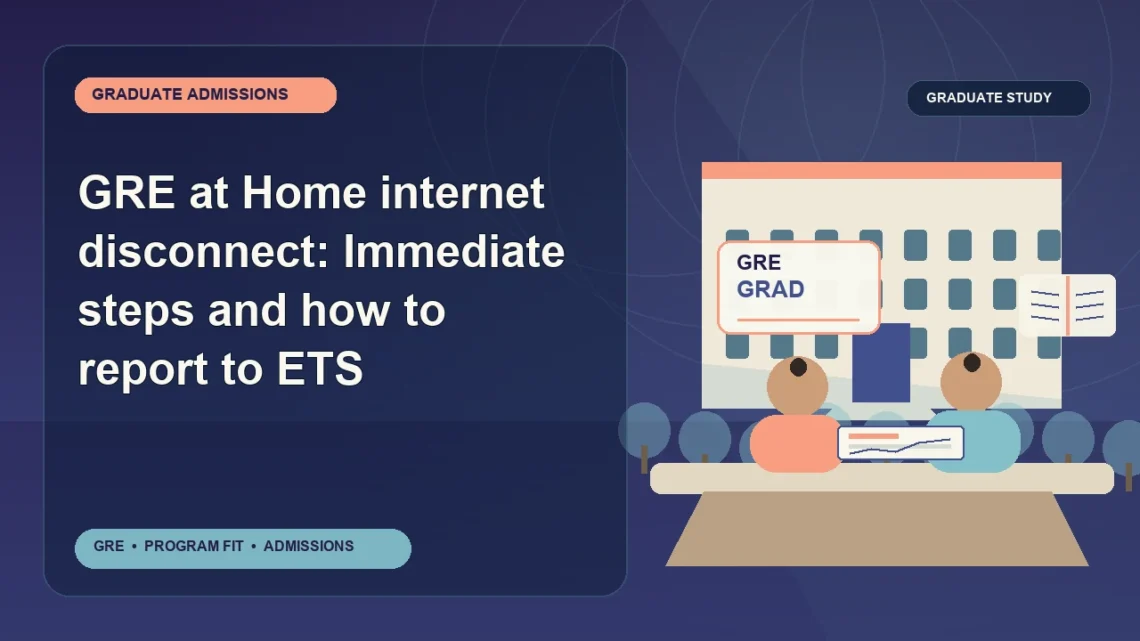 GRADUATE ADMISSIONS

GRE at Home internet disconnect: Immediate steps and how to report to ETS

GRE • PROGRAM FIT • ADMISSIONS

GRADUATE STUDY

GRE
GRAD